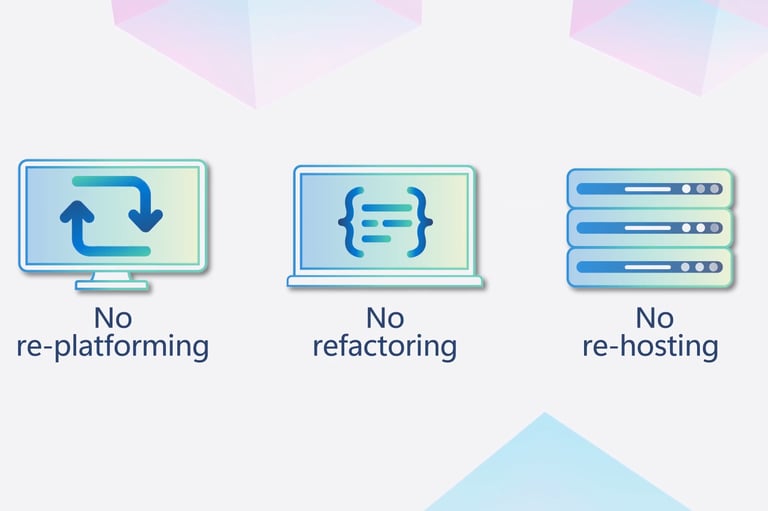 No
re-platforming

No
refactoring

No
re-hosting